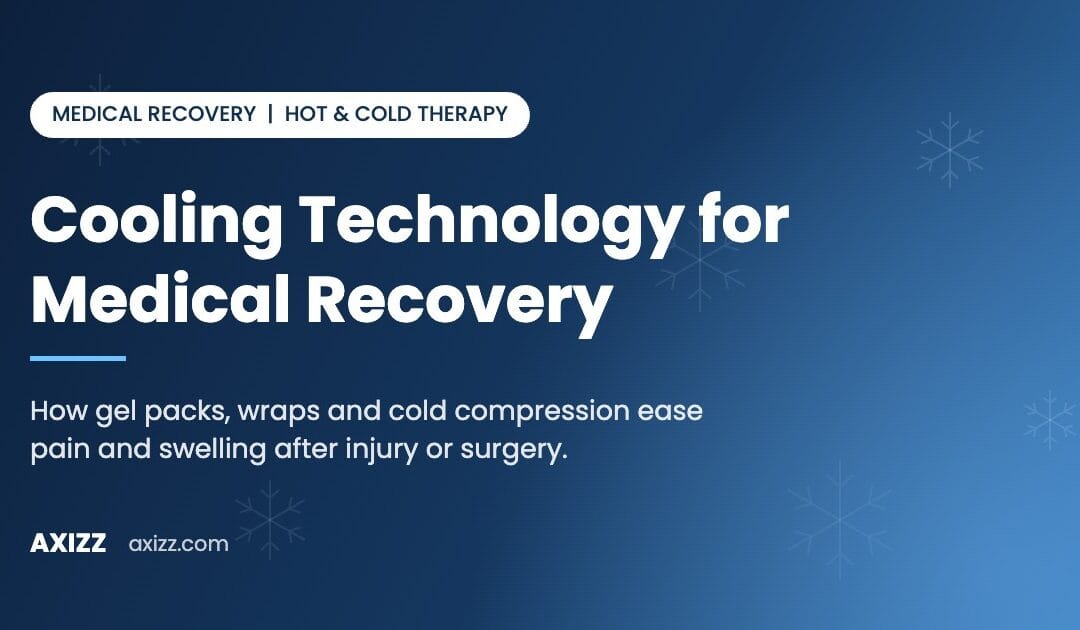 MEDICAL RECOVERY | HOT & COLD THERAPY

Cooling Technology for Medical Recovery

How gel packs, wraps and cold compression ease pain and swelling after injury or surgery.

AXIZZ axizz.com